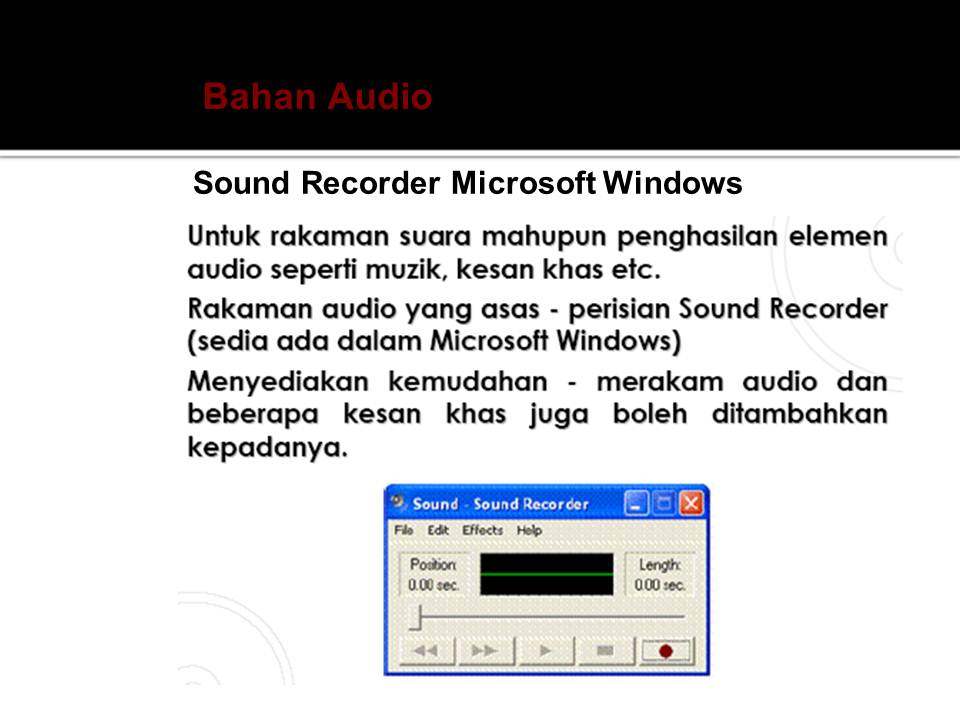 Bahan Audio

Sound Recorder Microsoft Windows

Untuk rakaman suara mahupun penghasilan elemen audio seperti muzik, kesan khas etc.

Rakaman audio yang asas - perisian Sound Recorder (sedia ada dalam Microsoft Windows)

Menyediakan kemudahan - merakam audio dan beberapa kesan khas juga boleh ditambahkan kepadanya.

Sound - Sound Recorder

File Edit Effects Help

Position: 0.00 sec.

Length: 0.00 sec.